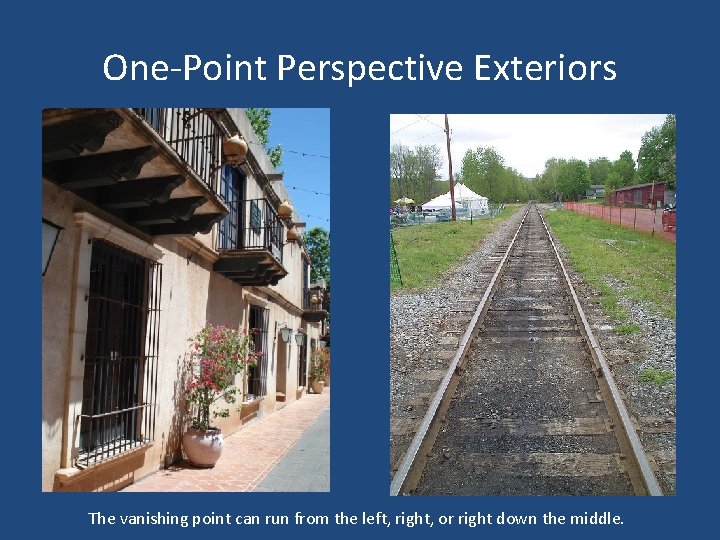 One-Point Perspective Exteriors

The vanishing point can run from the left, right, or right down the middle.